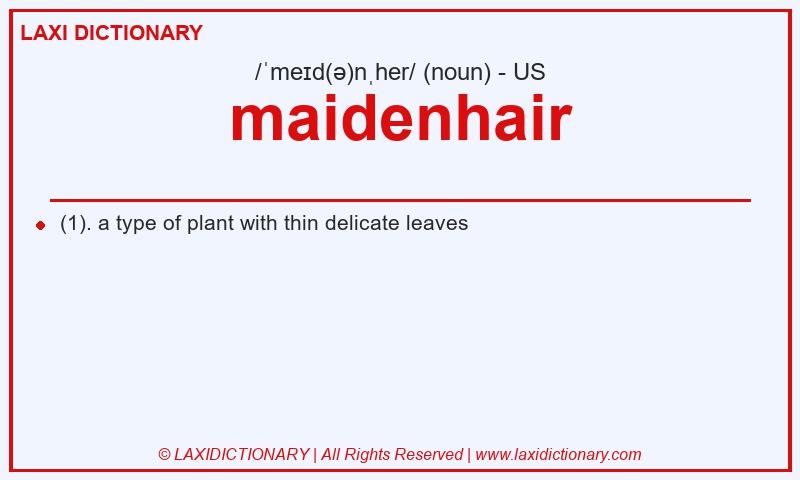 LAXI DICTIONARY

/ˈmeɪd(ə)nˌher/ (noun) - US

maidenhair

(1). a type of plant with thin delicate leaves

© LAXIDICTIONARY | All Rights Reserved | www.laxidictionary.com